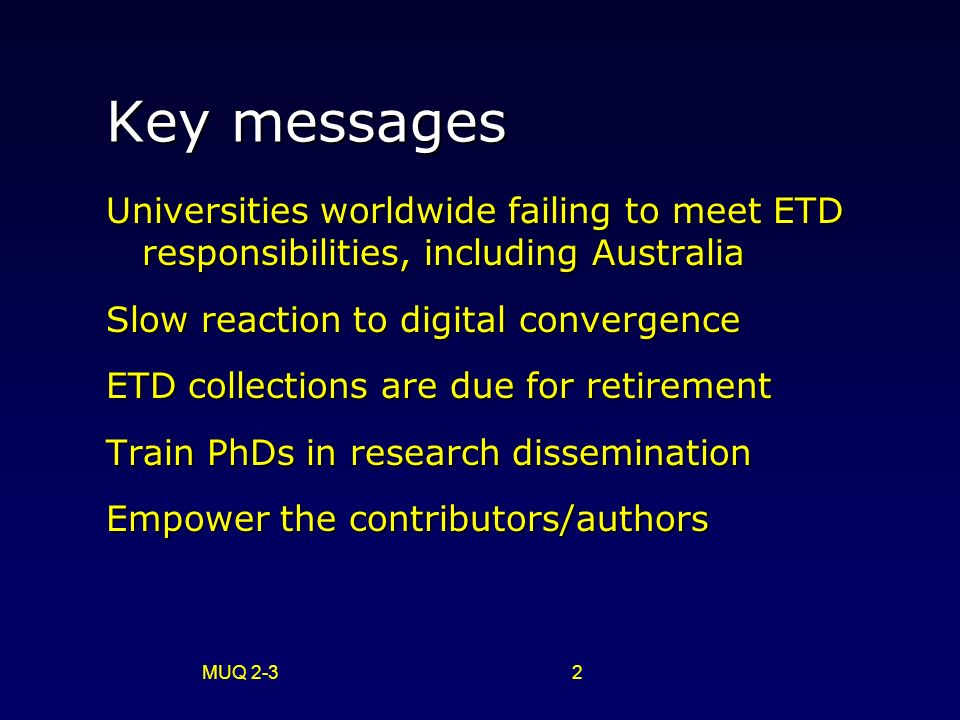 Key messages

Universities worldwide failing to meet ETD responsibilities, including Australia

Slow reaction to digital convergence

ETD collections are due for retirement

Train PhDs in research dissemination

Empower the contributors/authors

MUQ 2-3

2